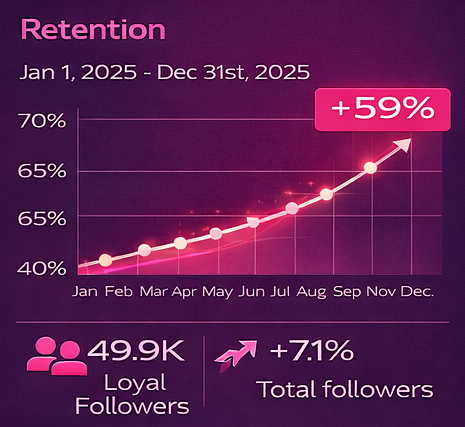 Retention

Jan 1, 2025 - Dec 31st, 2025

+59%

70%

65%

65%

40%

Jan Feb Mar Apr May Jun Jul Aug Sep Nov Dec.

49.9K
Loyal Followers

+7.1%
Total followers